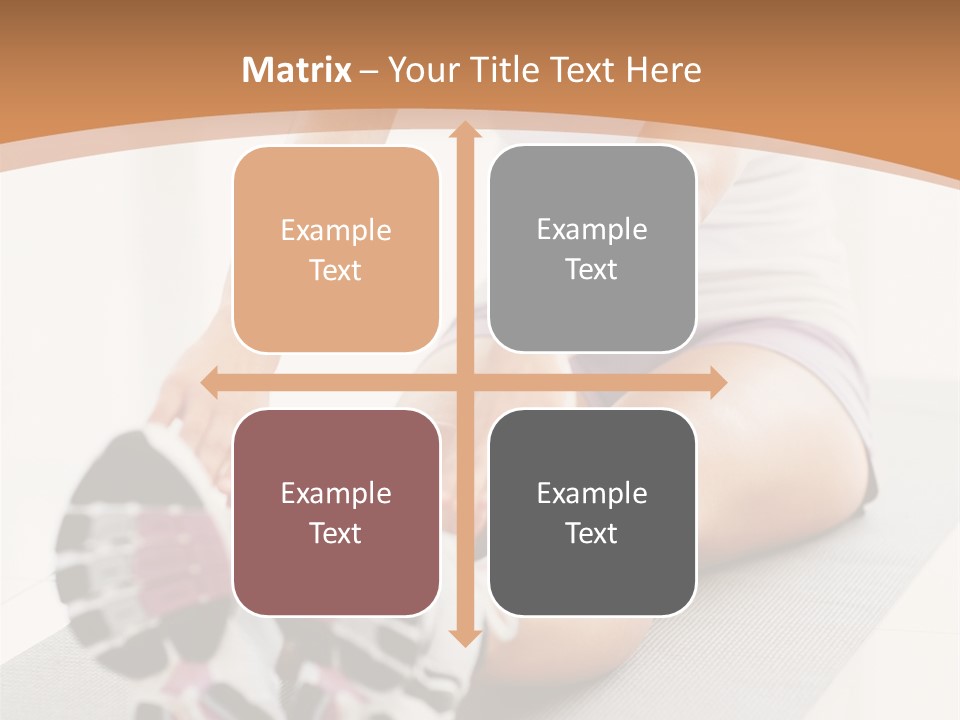 Matrix – Your Title Text Here

Example Text

Example Text

Example Text

Example Text